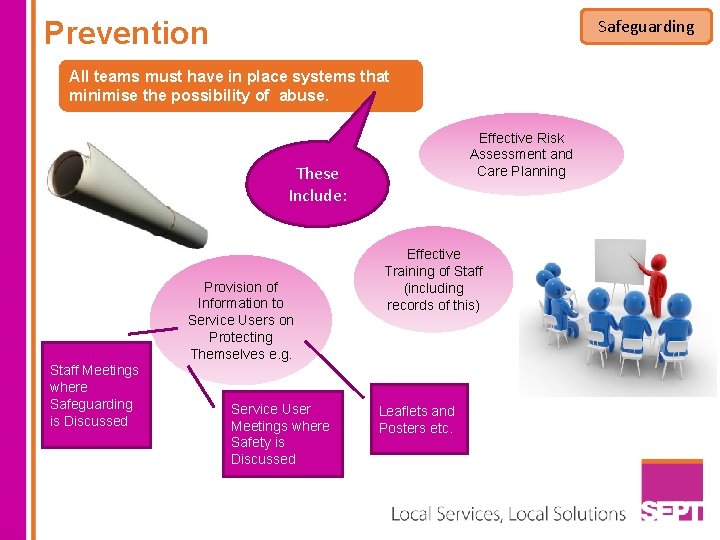 Prevention

Safeguarding

All teams must have in place systems that minimise the possibility of abuse.

These Include:

Effective Risk Assessment and Care Planning

Effective Training of Staff (including records of this)

Provision of Information to Service Users on Protecting Themselves e.g.

Staff Meetings where Safeguarding is Discussed

Service User Meetings where Safety is Discussed

Leaflets and Posters etc.

Local Services, Local Solutions

SEPT